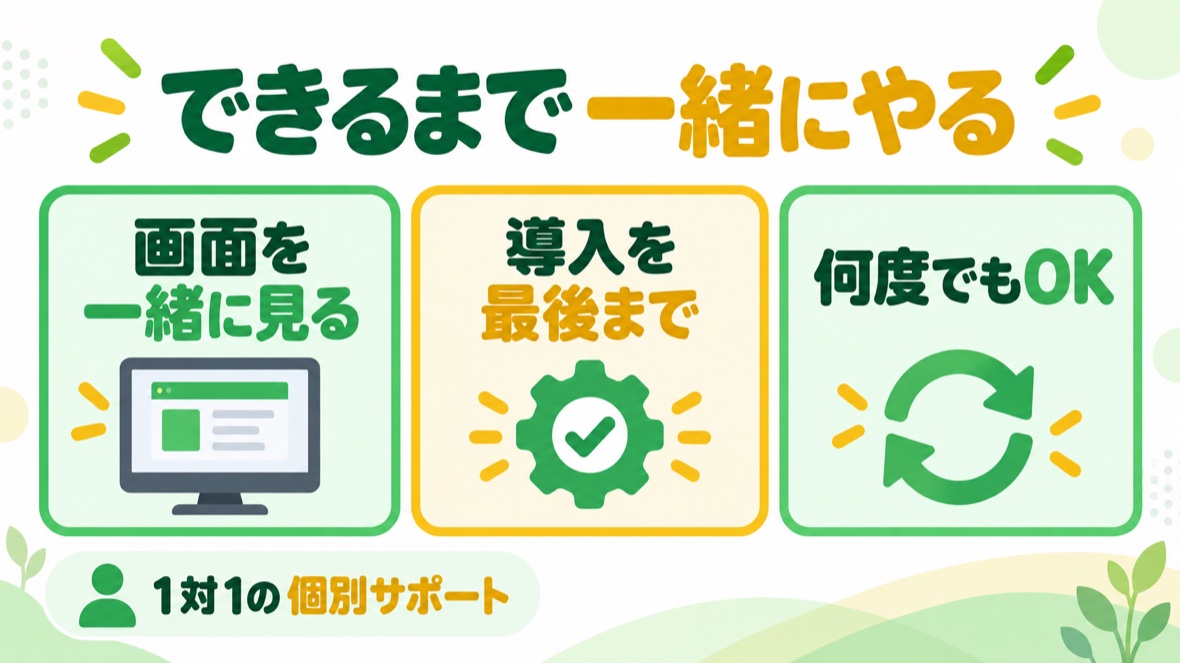 できるまで一緒にやる

画面を一緒に見る

導入を最後まで

何度でもOK

1対1の個別サポート